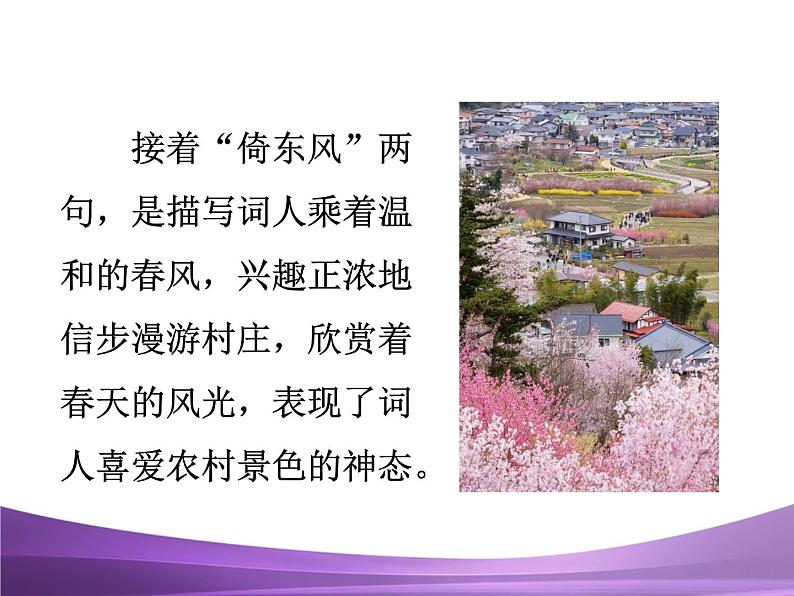 接着“倚东风”两句，是描写词人乘着温和的春风，兴趣正浓地信步漫游村庄，欣赏着春天的风光，表现了词人喜爱农村景色的神态。